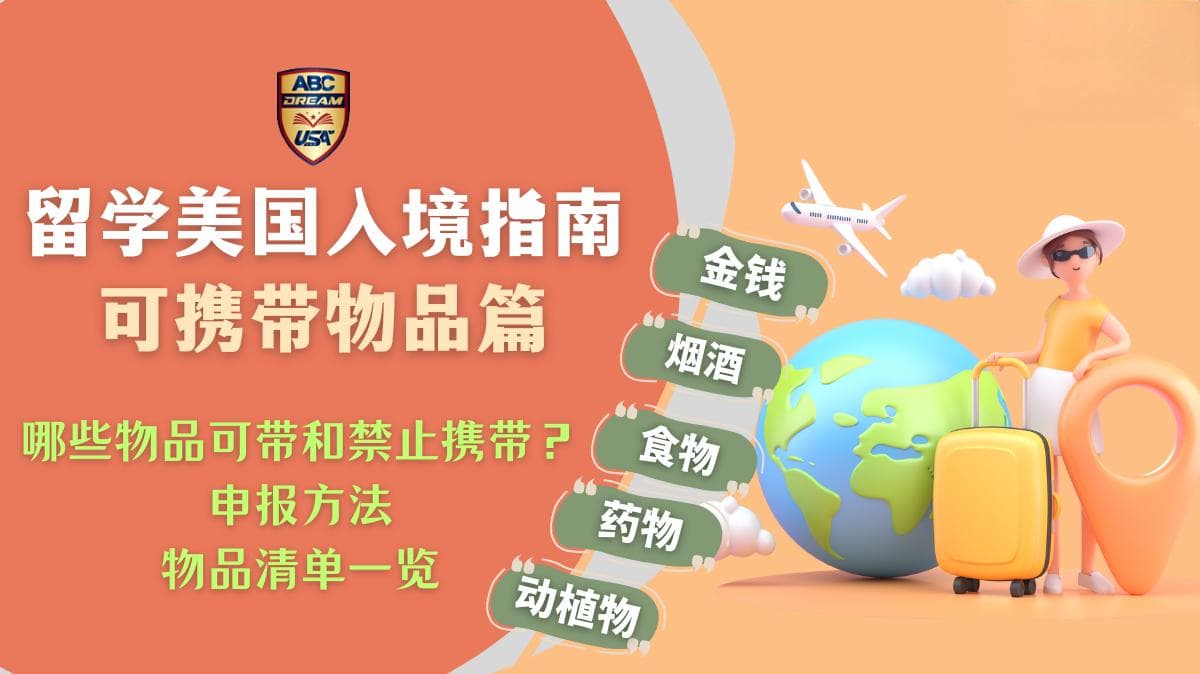 ABC DREAM USA

留学美国入境指南
可携带物品篇

哪些物品可带和禁止携带？
申报方法
物品清单一览

金钱
烟酒
食物
药物
动植物